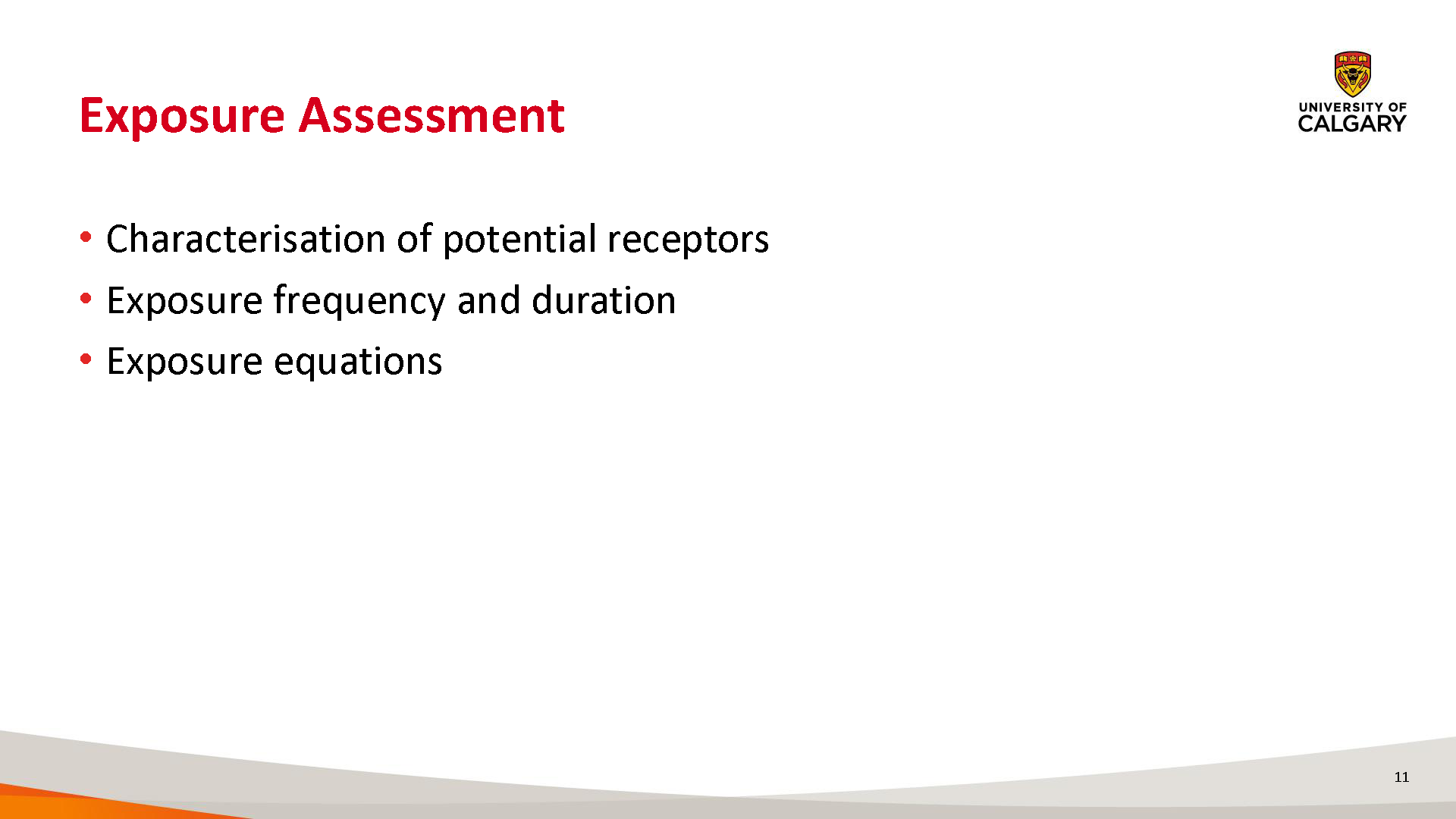 Exposure Assessment

UNIVERSITY OF CALGARY

• Characterisation of potential receptors
• Exposure frequency and duration
• Exposure equations

11